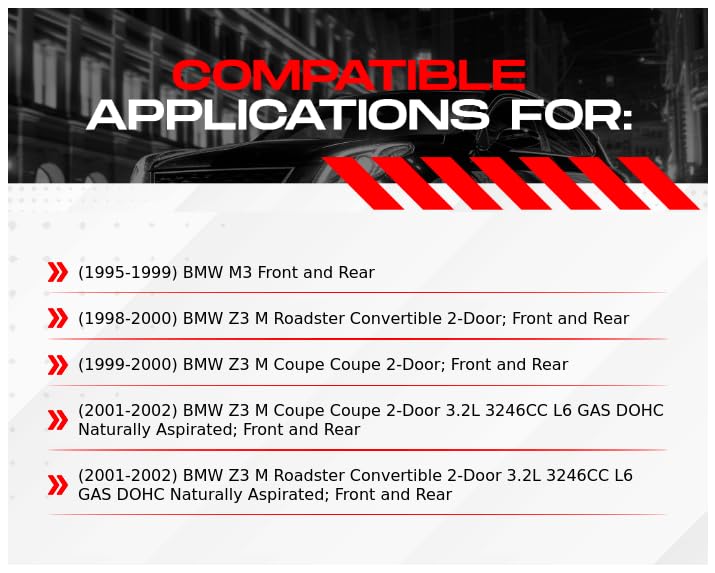 COMPATIBLE
APPLICATIONS FOR:

(1995-1999) BMW M3 Front and Rear

(1998-2000) BMW Z3 M Roadster Convertible 2-Door; Front and Rear

(1999-2000) BMW Z3 M Coupe Coupe 2-Door; Front and Rear

(2001-2002) BMW Z3 M Coupe Coupe 2-Door 3.2L 3246CC L6 GAS DOHC Naturally Aspirated; Front and Rear

(2001-2002) BMW Z3 M Roadster Convertible 2-Door 3.2L 3246CC L6 GAS DOHC Naturally Aspirated; Front and Rear